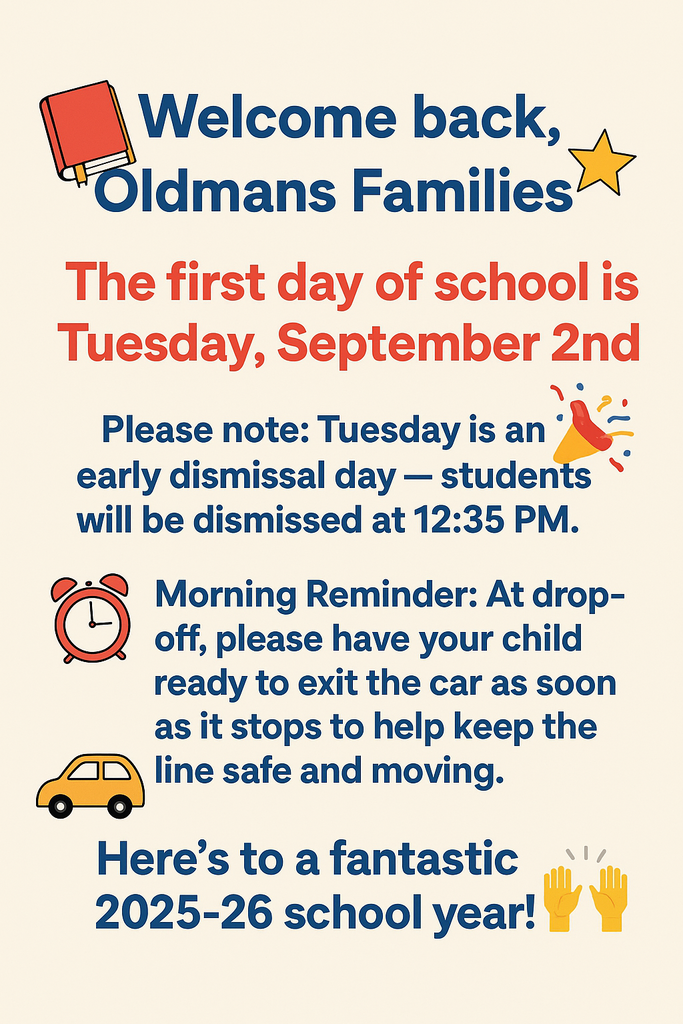 Welcome back, Oldmans Families

The first day of school is Tuesday, September 2nd

Please note: Tuesday is an early dismissal day — students will be dismissed at 12:35 PM.

Morning Reminder: At drop-off, please have your child ready to exit the car as soon as it stops to help keep the line safe and moving.

Here's to a fantastic 2025-26 school year!